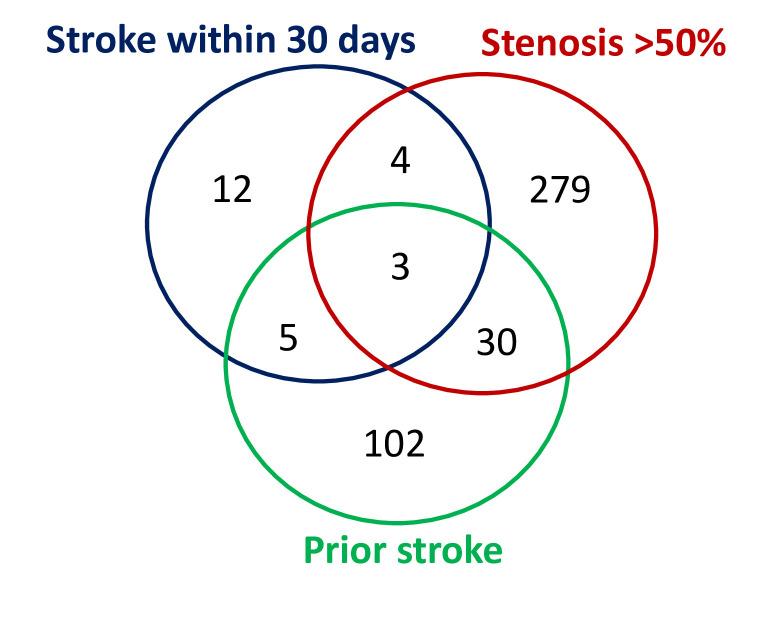 Stroke within 30 days

Stenosis >50%

12

4

279

3

5

30

102

Prior stroke